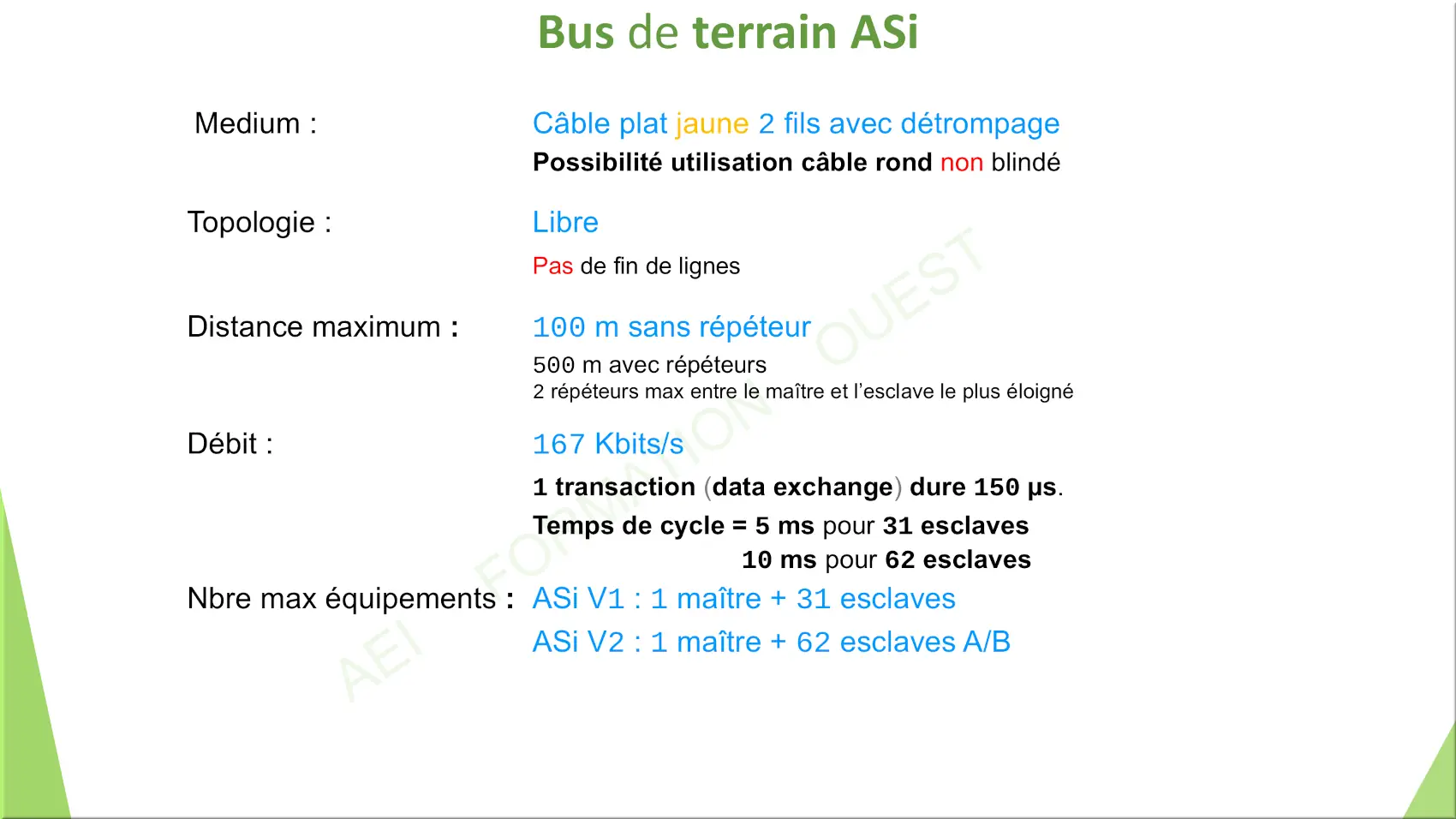 Bus de terrain ASi

Medium : Câble plat jaune 2 fils avec détrompage
Possibilité utilisation câble rond non blindé

Topologie : Libre
Pas de fin de lignes

Distance maximum : 100 m sans répéteur
500 m avec répéteurs
2 répéteurs max entre le maître et l'esclave le plus éloigné

Débit : 167 Kbits/s
1 transaction (data exchange) dure 150 µs.
Temps de cycle = 5 ms pour 31 esclaves
10 ms pour 62 esclaves

Nbre max équipements : ASi V1 : 1 maître + 31 esclaves
ASi V2 : 1 maître + 62 esclaves A/B

AEI FORMATION OUEST